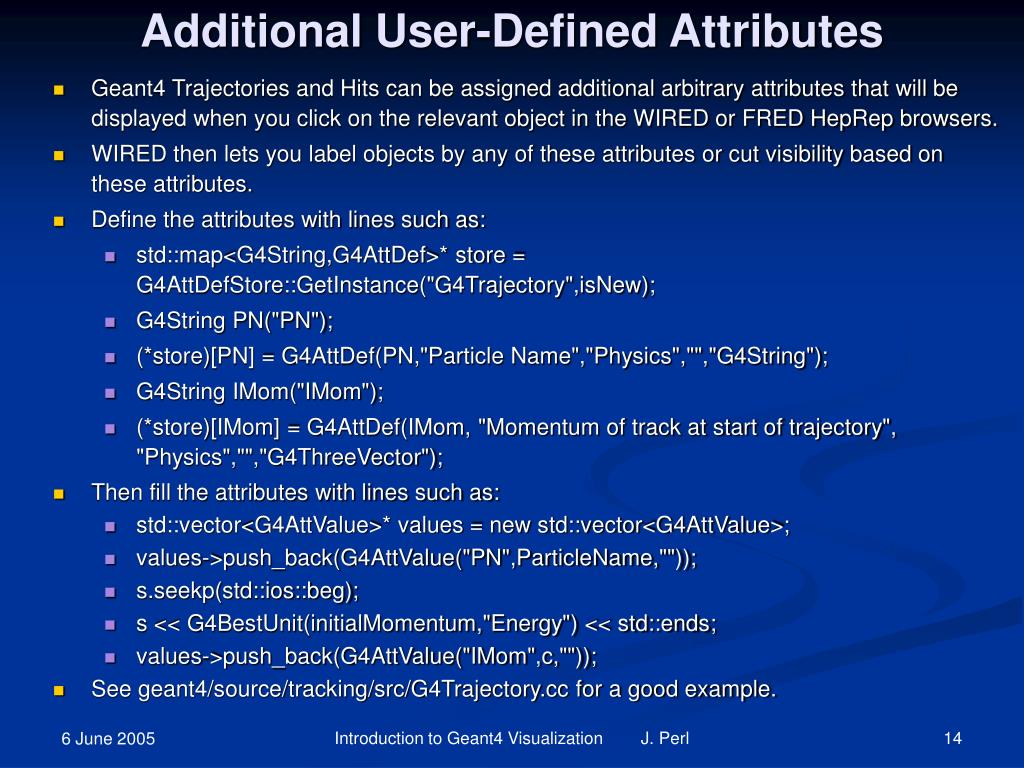 Additional User-Defined Attributes

- Geant4 Trajectories and Hits can be assigned additional arbitrary attributes that will be displayed when you click on the relevant object in the WIRED or FRED HepRep browsers.
- WIRED then lets you label objects by any of these attributes or cut visibility based on these attributes.
- Define the attributes with lines such as:
  - std::map<G4String,G4AttDef>* store = G4AttDefStore::GetInstance("G4Trajectory",isNew);
  - G4String PN("PN");
  - (*store)[PN] = G4AttDef(PN,"Particle Name","Physics","","G4String");
  - G4String IMom("IMom");
  - (*store)[IMom] = G4AttDef(IMom, "Momentum of track at start of trajectory", "Physics","","G4ThreeVector");
- Then fill the attributes with lines such as:
  - std::vector<G4AttValue>* values = new std::vector<G4AttValue>;
  - values->push_back(G4AttValue("PN",ParticleName,""));
  - s.seekp(std::ios::beg);
  - s << G4BestUnit(initialMomentum,"Energy") << std::ends;
  - values->push_back(G4AttValue("IMom",c,""));
- See geant4/source/tracking/src/G4Trajectory.cc for a good example.

6 June 2005 Introduction to Geant4 Visualization J. Perl 14